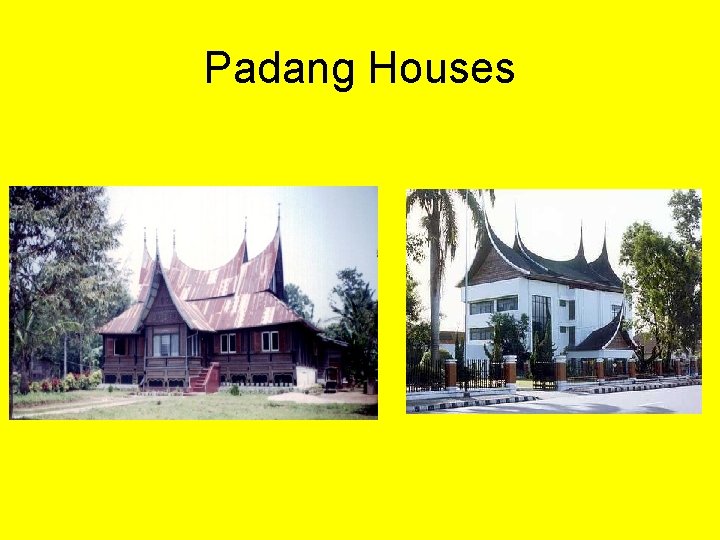 Padang Houses